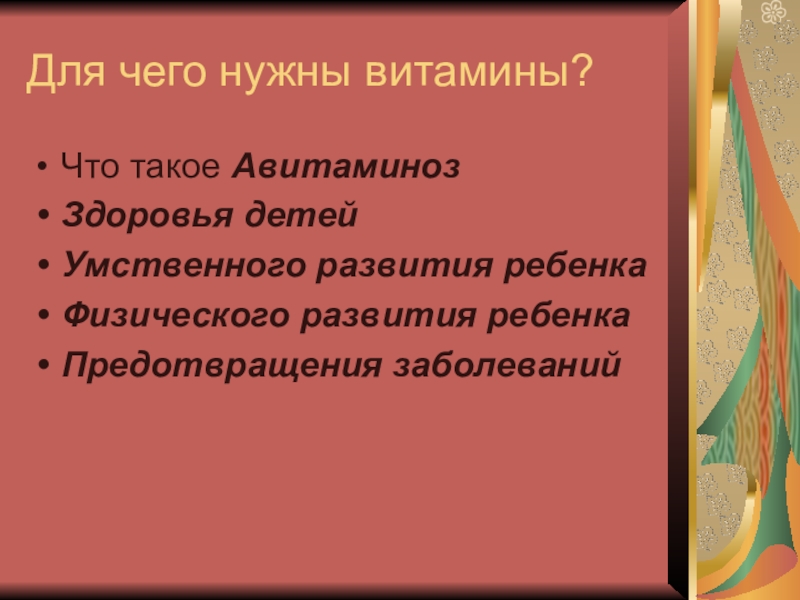 Для чего нужны витамины?

• Что такое Авитаминоз
• Здоровья детей
• Умственного развития ребенка
• Физического развития ребенка
• Предотвращения заболеваний